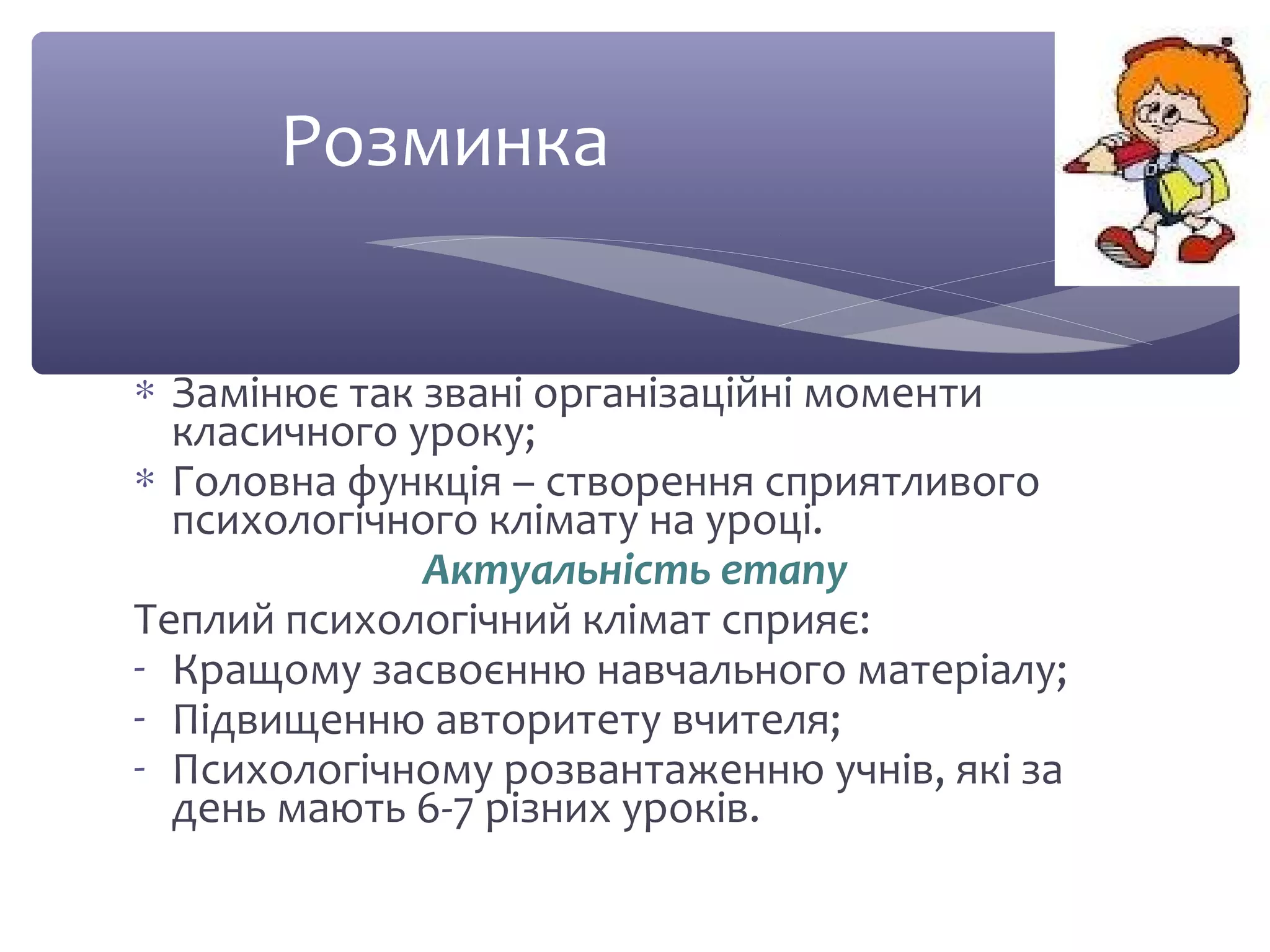 Розминка

* Замінює так звані організаційні моменти класичного уроку;
* Головна функція – створення сприятливого психологічного клімату на уроці.

Актуальність етапу

Теплий психологічний клімат сприяє:
- Кращому засвоєнню навчального матеріалу;
- Підвищенню авторитету вчителя;
- Психологічному розвантаженню учнів, які за день мають 6-7 різних уроків.